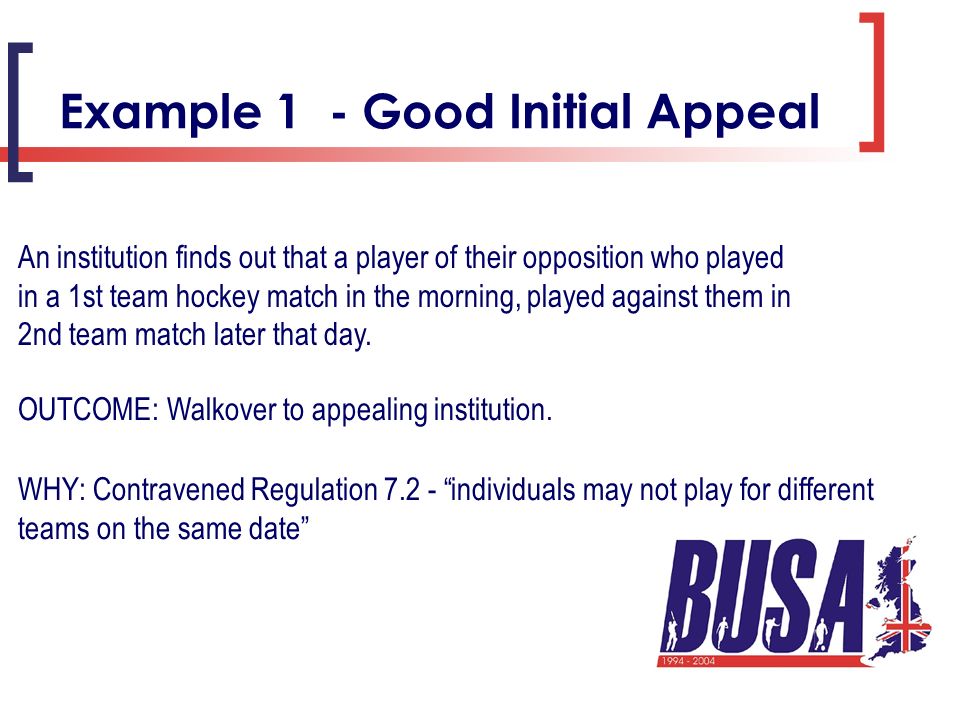 Example 1 - Good Initial Appeal

An institution finds out that a player of their opposition who played in a 1st team hockey match in the morning, played against them in 2nd team match later that day.

OUTCOME: Walkover to appealing institution.

WHY: Contravened Regulation 7.2 - “individuals may not play for different teams on the same date”

BUSA
1994 - 2004